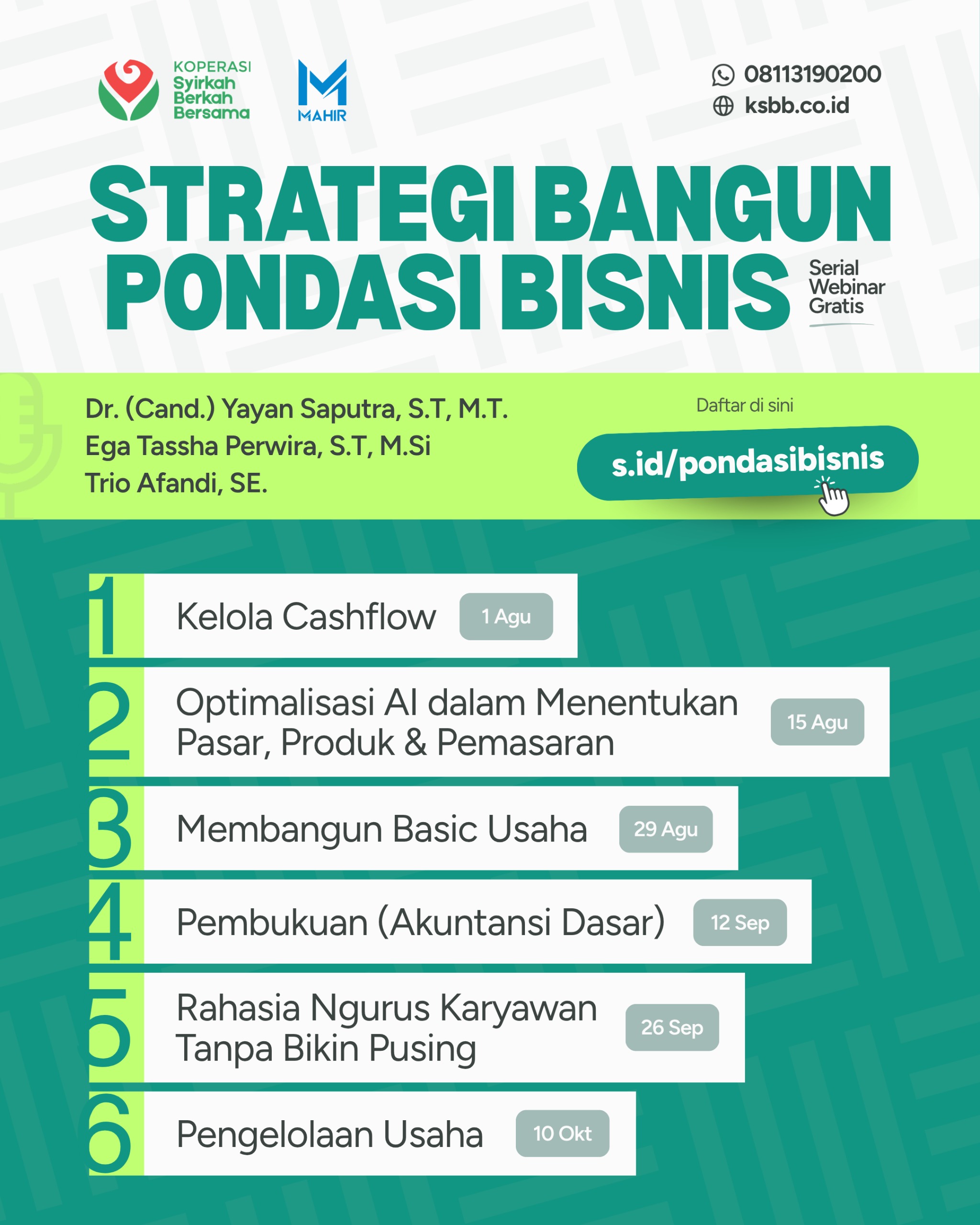 KOPERASI Syirkah Berkah Bersama

MAHIR

08113190200
ksbb.co.id

STRATEGI BANGUN PONDASI BISNIS

Serial Webinar Gratis

Dr. (Cand.) Yayan Saputra, S.T, M.T.
Ega Tassha Perwira, S.T, M.Si
Trio Afandi, SE.

Daftar di sini

s.id/pondasibisnis

1 Kelola Cashflow 1 Agu

2 Optimalisasi AI dalam Menentukan Pasar, Produk & Pemasaran 15 Agu

3 Membangun Basic Usaha 29 Agu

4 Pembukuan (Akuntansi Dasar) 12 Sep

5 Rahasia Ngurus Karyawan Tanpa Bikin Pusing 26 Sep

6 Pengelolaan Usaha 10 Okt